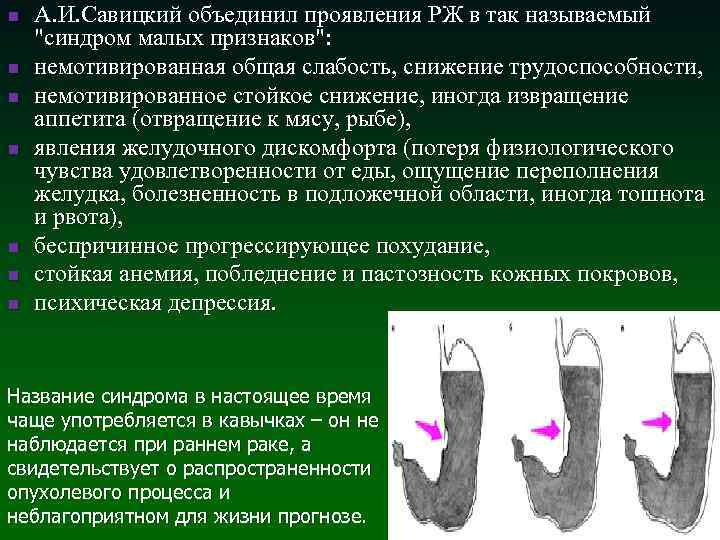 А.И.Савицкий объединил проявления РЖ в так называемый "синдром малых признаков":

немотивированная общая слабость, снижение трудоспособности,

немотивированное стойкое снижение, иногда извращение аппетита (отвращение к мясу, рыбе),

явления желудочного дискомфорта (потеря физиологического чувства удовлетворенности от еды, ощущение переполнения желудка, болезненность в подложечной области, иногда тошнота и рвота),

беспричинное прогрессирующее похудание,

стойкая анемия, побледнение и пастозность кожных покровов,

психическая депрессия.

Название синдрома в настоящее время чаще употребляется в кавычках – он не наблюдается при раннем раке, а свидетельствует о распространенности опухолевого процесса и неблагоприятном для жизни прогнозе.